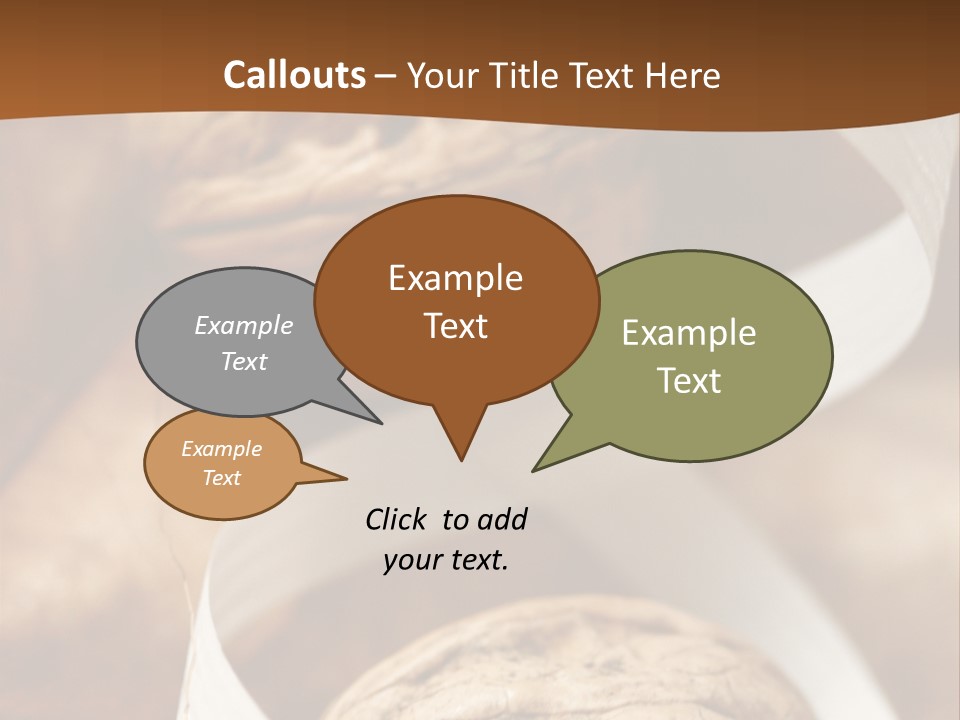 Callouts – Your Title Text Here

Example Text

Example Text

Example Text

Example Text

Click to add your text.